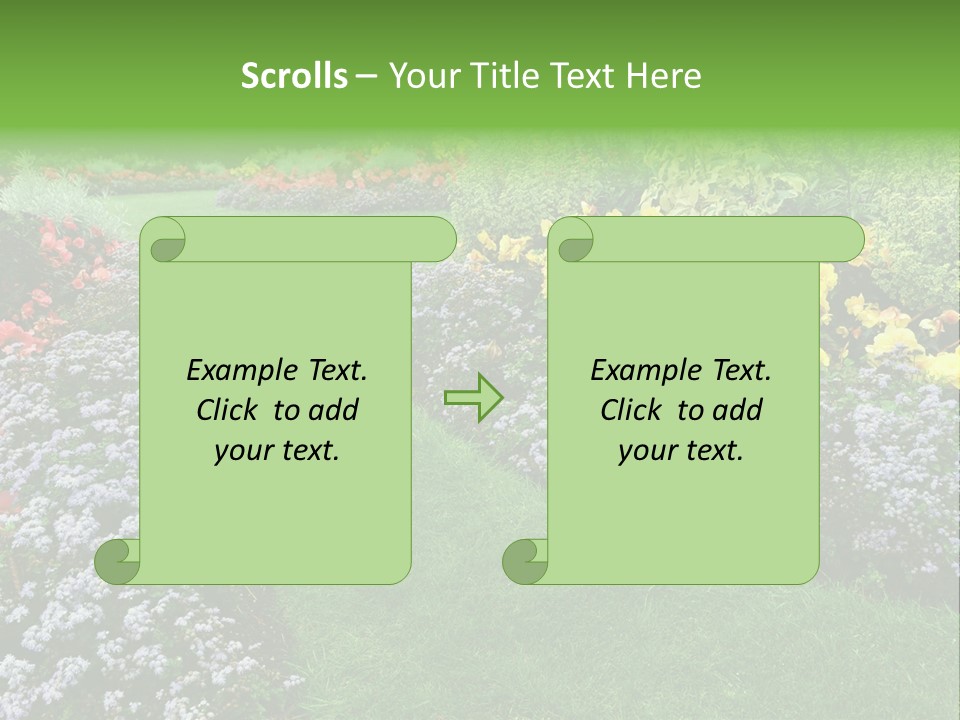 Scrolls – Your Title Text Here

Example Text. Click to add your text.

Example Text. Click to add your text.